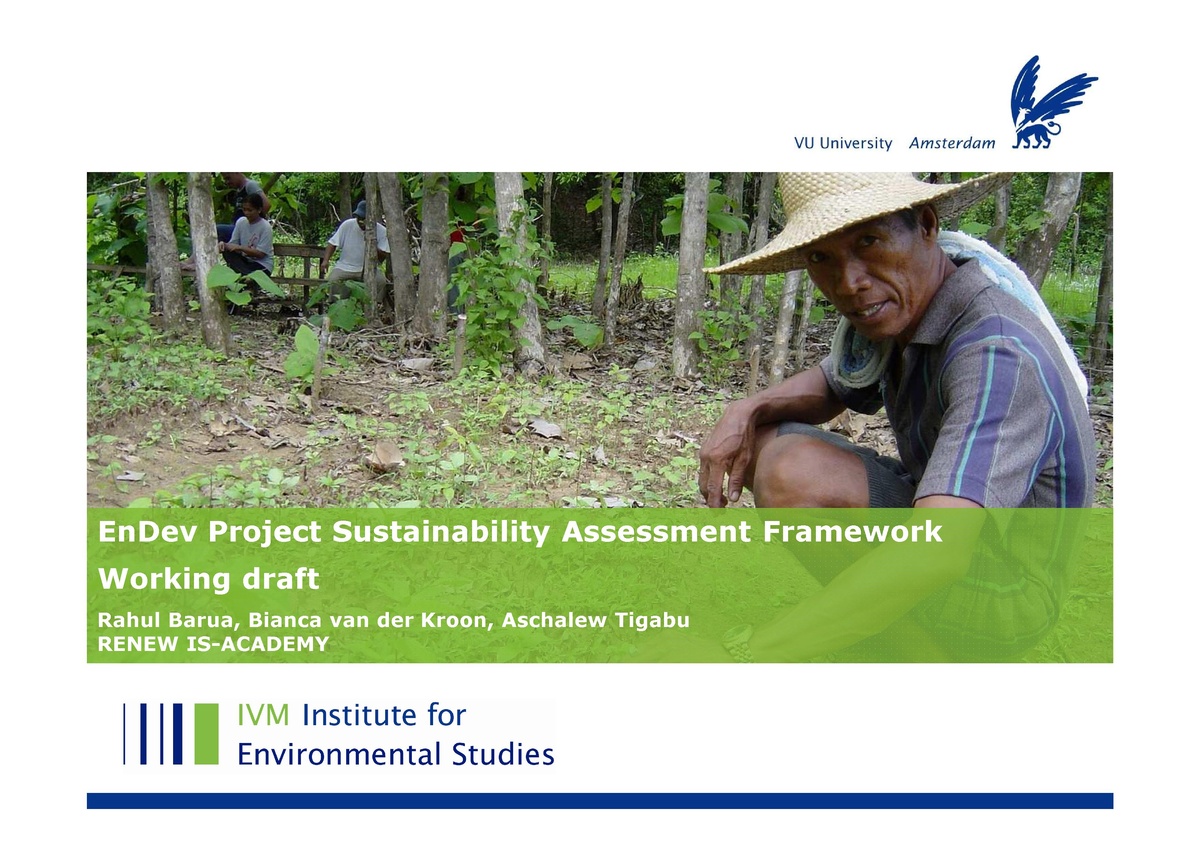 VU University Amsterdam

EnDev Project Sustainability Assessment Framework

Working draft

Rahul Barua, Bianca van der Kroon, Aschalew Tigabu
RENEW IS-ACADEMY

IVM Institute for Environmental Studies